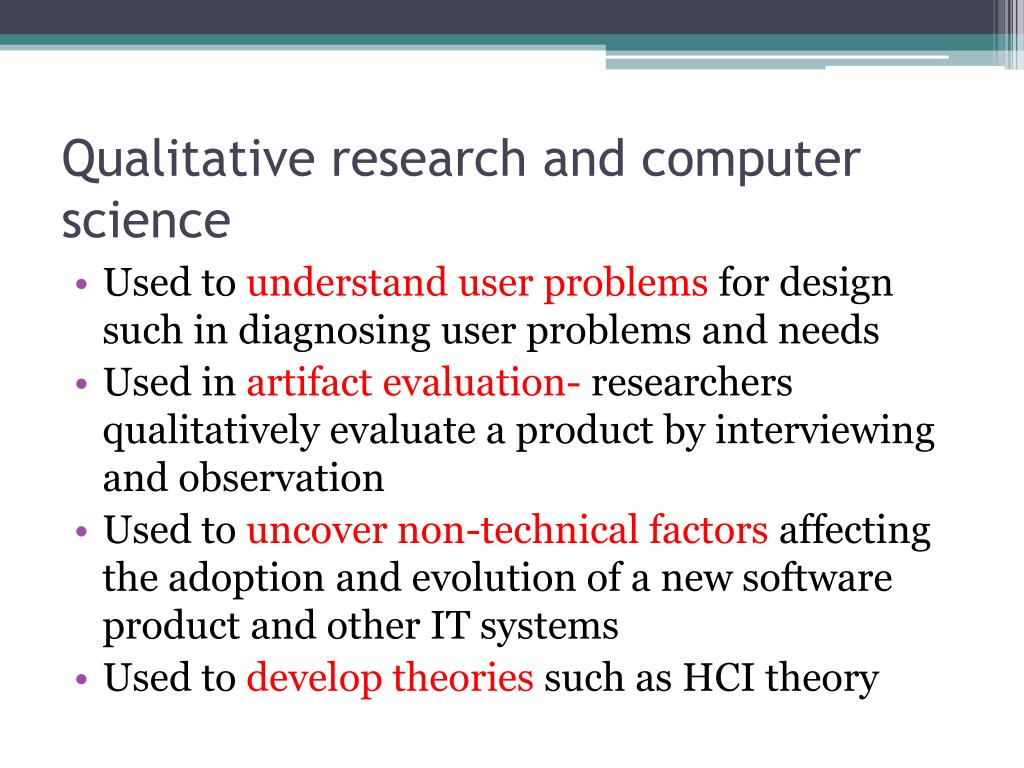 Qualitative research and computer science

• Used to understand user problems for design such in diagnosing user problems and needs
• Used in artifact evaluation- researchers qualitatively evaluate a product by interviewing and observation
• Used to uncover non-technical factors affecting the adoption and evolution of a new software product and other IT systems
• Used to develop theories such as HCI theory